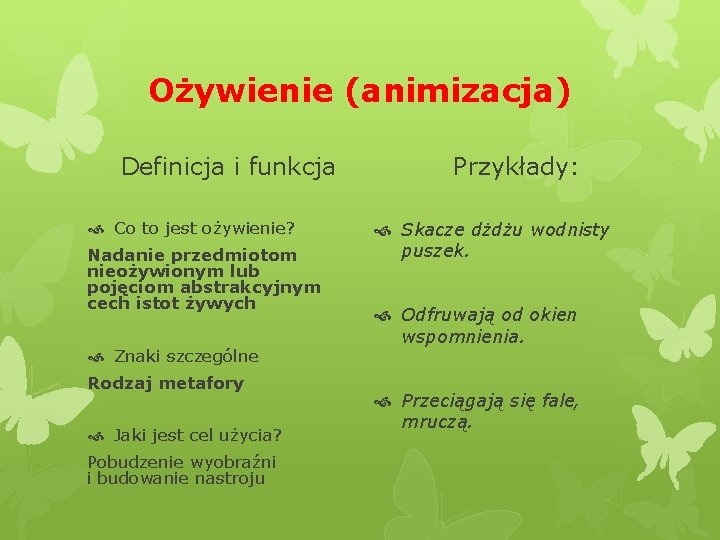 Ożywienie (animizacja)

Definicja i funkcja

Co to jest ożywienie?

Nadanie przedmiotom nieożywionym lub pojęciom abstrakcyjnym cech istot żywych

Znaki szczególne

Rodzaj metafory

Jaki jest cel użycia?

Pobudzenie wyobraźni i budowanie nastroju

Przykłady:

Skacze dżdżu wodnisty puszek.

Odfruwają od okien wspomnienia.

Przeciągają się fale, mruczą.